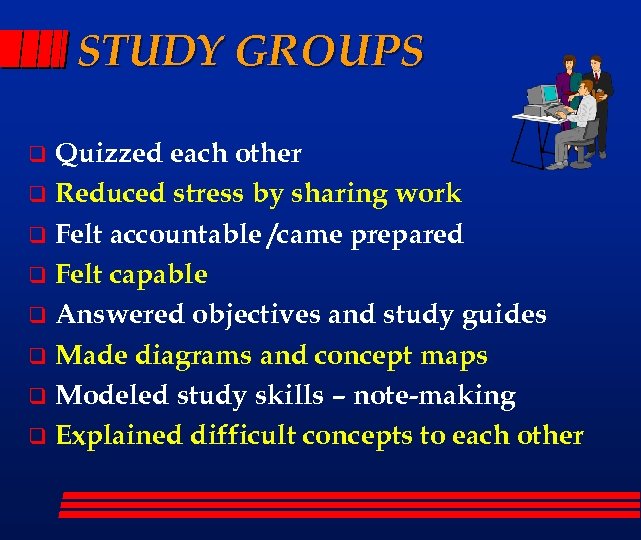 STUDY GROUPS

❑ Quizzed each other
❑ Reduced stress by sharing work
❑ Felt accountable /came prepared
❑ Felt capable
❑ Answered objectives and study guides
❑ Made diagrams and concept maps
❑ Modeled study skills – note-making
❑ Explained difficult concepts to each other